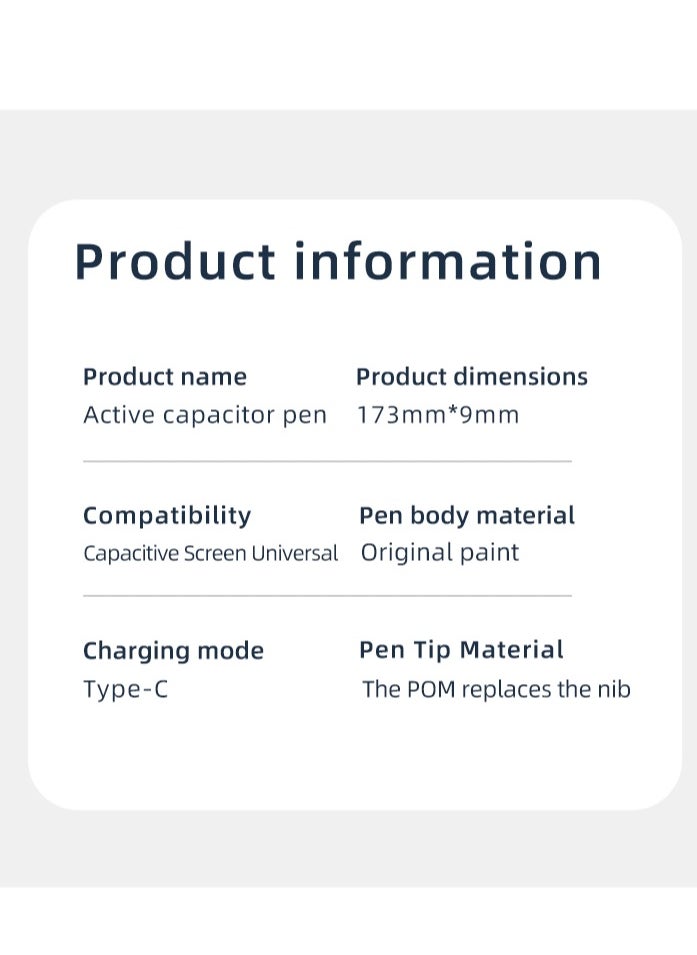 Product information

Product name
Active capacitor pen

Product dimensions
173mm*9mm

Compatibility
Capacitive Screen Universal

Pen body material
Original paint

Charging mode
Type-C

Pen Tip Material
The POM replaces the nib